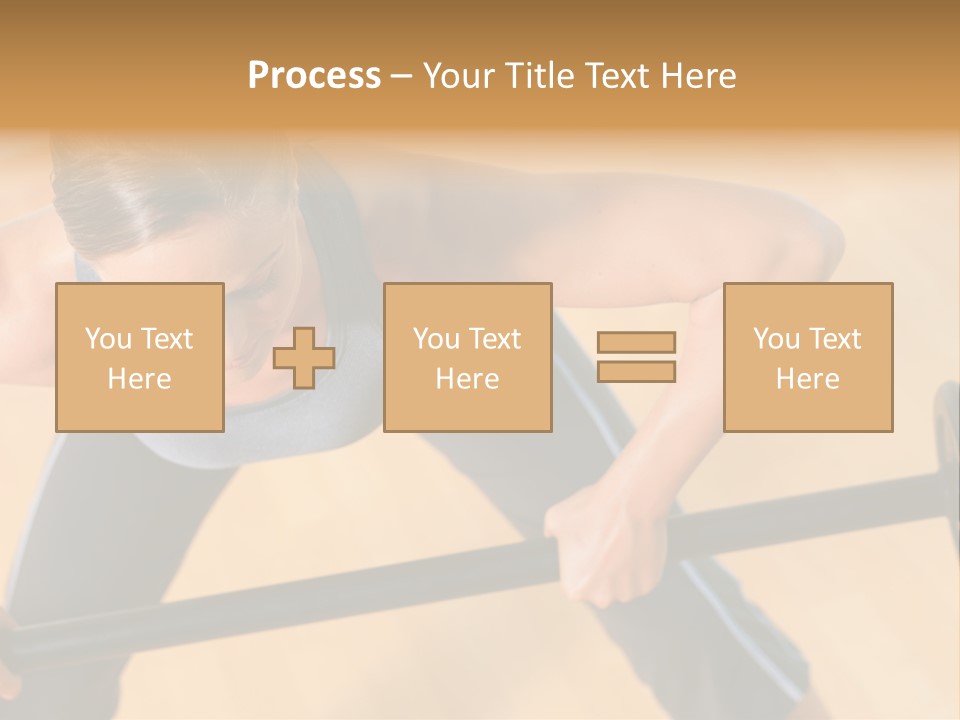 Process – Your Title Text Here

You Text Here

You Text Here

You Text Here